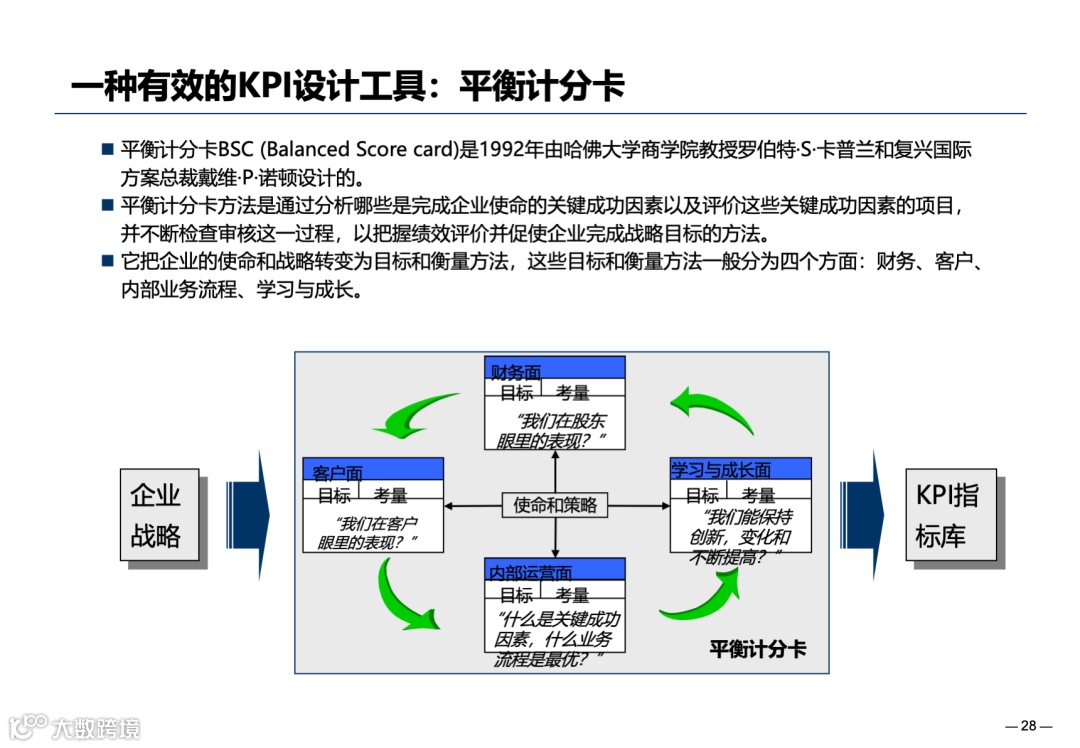 一种有效的KPI设计工具：平衡计分卡

■ 平衡计分卡BSC (Balanced Score card)是1992年由哈佛大学商学院教授罗伯特·S·卡普兰和复兴国际方案总裁戴维·P·诺顿设计的。

■ 平衡计分卡方法是通过分析哪些是完成企业使命的关键成功因素以及评价这些关键成功因素的项目，并不断检查审核这一过程，以把握绩效评价并促使企业完成战略目标的方法。

■ 它把企业的使命和战略转变为目标和衡量方法，这些目标和衡量方法一般分为四个方面：财务、客户、内部业务流程、学习与成长。

企业战略

财务面
目标 考量
“我们在股东眼里的表现？”

客户面
目标 考量
“我们在客户眼里的表现？”

使命和策略

学习与成长面
目标 考量
“我们能保持创新，变化和不断提高？”

内部运营面
目标 考量
“什么是关键成功因素，什么业务流程是最优？”

平衡计分卡

KPI指标库

大数跨境

— 28 —